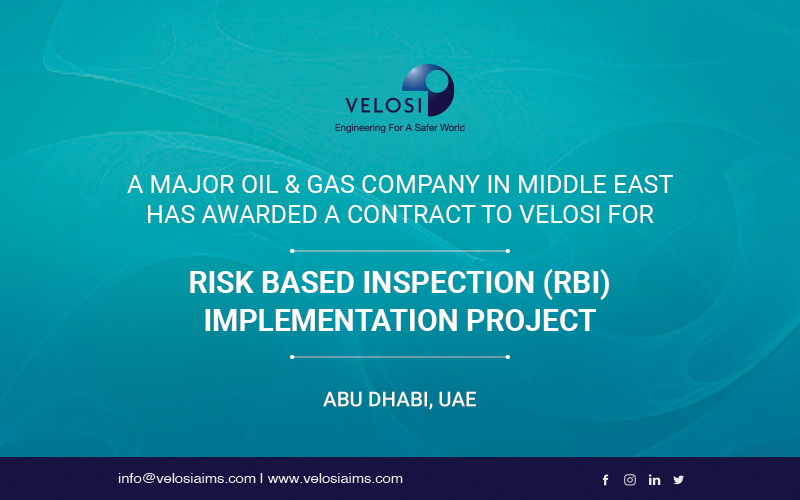 VELOSI
Engineering For A Safer World

A MAJOR OIL & GAS COMPANY IN MIDDLE EAST HAS AWARDED A CONTRACT TO VELOSI FOR

RISK BASED INSPECTION (RBI) IMPLEMENTATION PROJECT

ABU DHABI, UAE

info@velosiaims.com | www.velosiaims.com